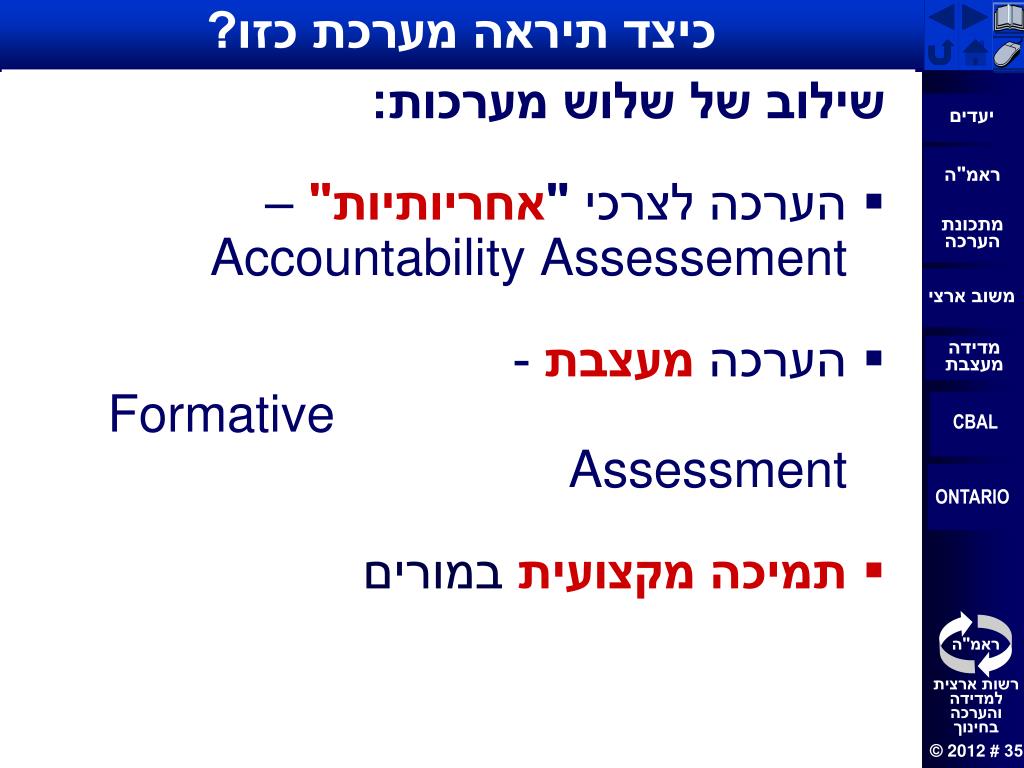 כיצד תיראה מערכת כזו?

שילוב של שלוש מערכות:

▪ הערכה לצרכי "אחריותיות" – Accountability Assessement

▪ הערכה מעצבת - Formative Assessment

▪ תמיכה מקצועית במורים

יעדים
ראמ"ה
מתכונת הערכה
משוב ארצי
מדידה מעצבת
CBAL
ONTARIO

ראמ"ה
רשות ארצית למדידה והערכה בחינוך

© 2012 # 35